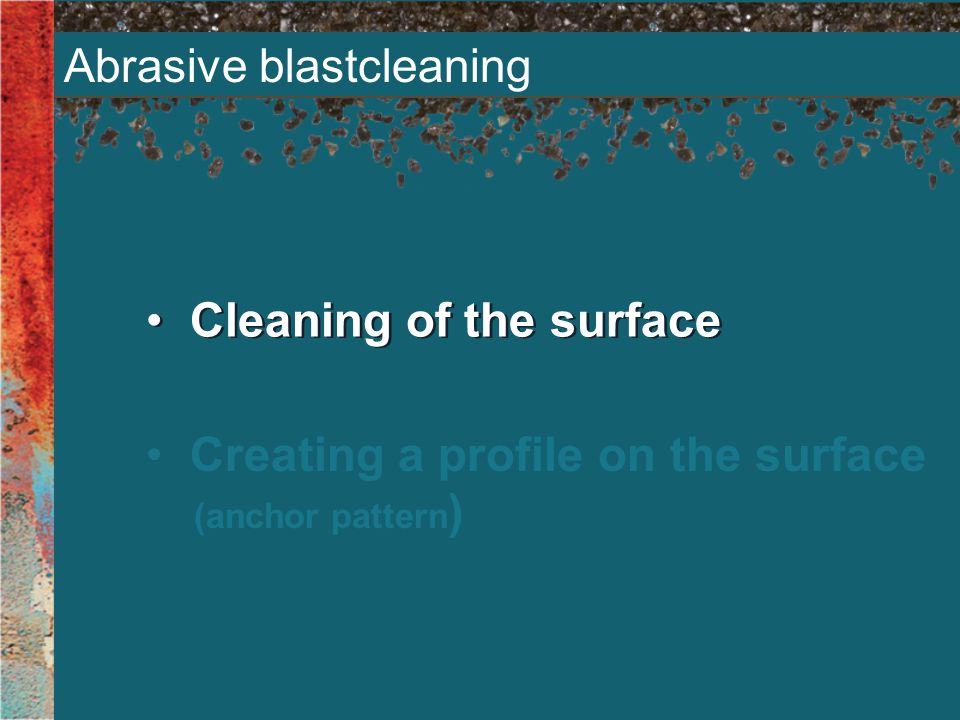 Abrasive blastcleaning

• Cleaning of the surface

• Creating a profile on the surface (anchor pattern)